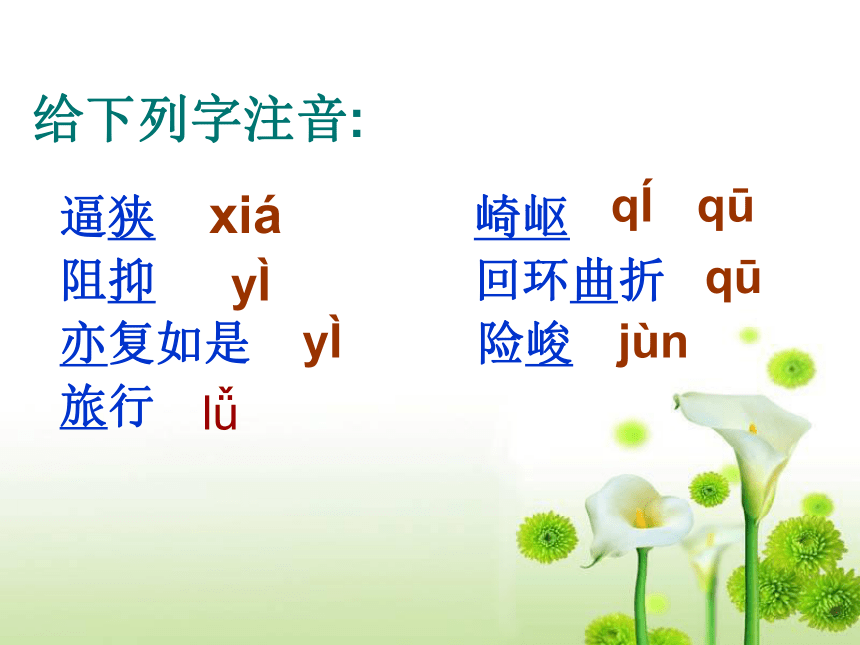 给下列字注音:

逼狭 xiá

阻抑 yì

亦复如是 yì

旅行 lǚ

崎岖 qí qū

回环曲折 qū

险峻 jùn